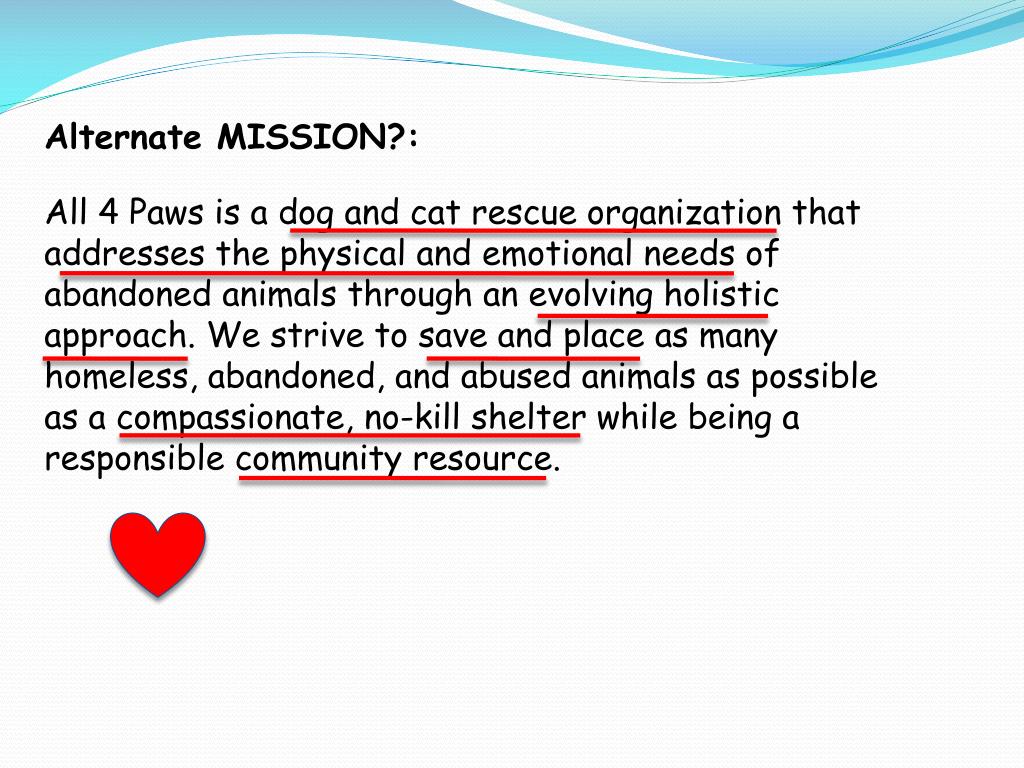 Alternate MISSION?:

All 4 Paws is a dog and cat rescue organization that addresses the physical and emotional needs of abandoned animals through an evolving holistic approach. We strive to save and place as many homeless, abandoned, and abused animals as possible as a compassionate, no-kill shelter while being a responsible community resource.